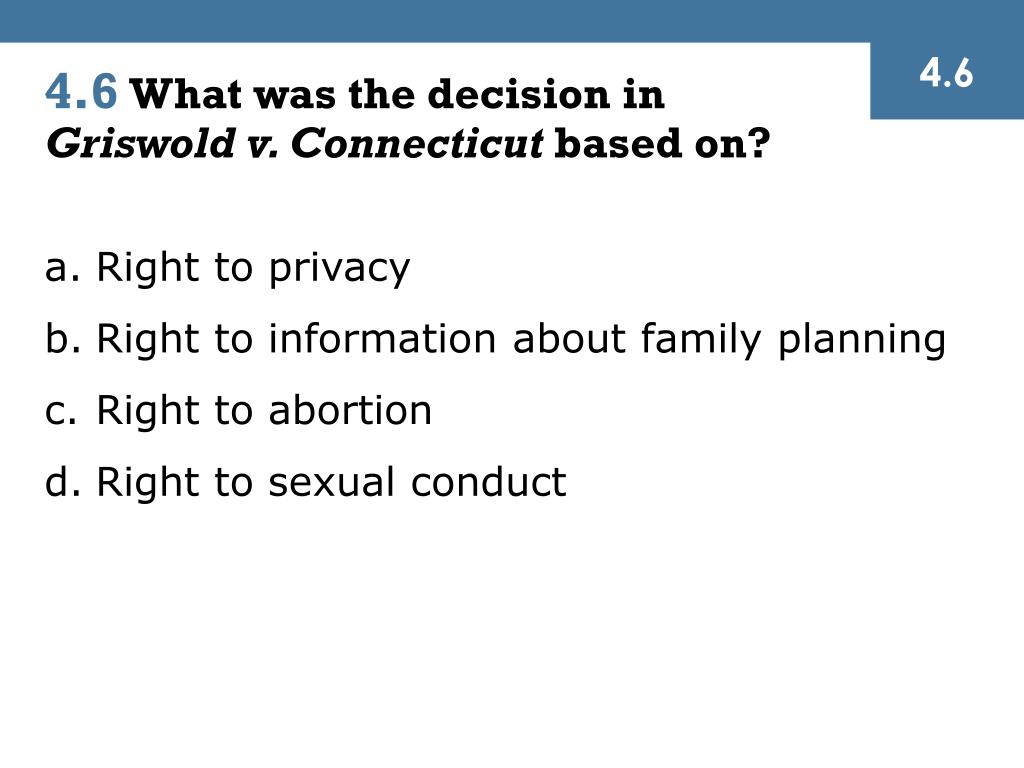 4.6

4.6 What was the decision in Griswold v. Connecticut based on?

a. Right to privacy

b. Right to information about family planning

c. Right to abortion

d. Right to sexual conduct